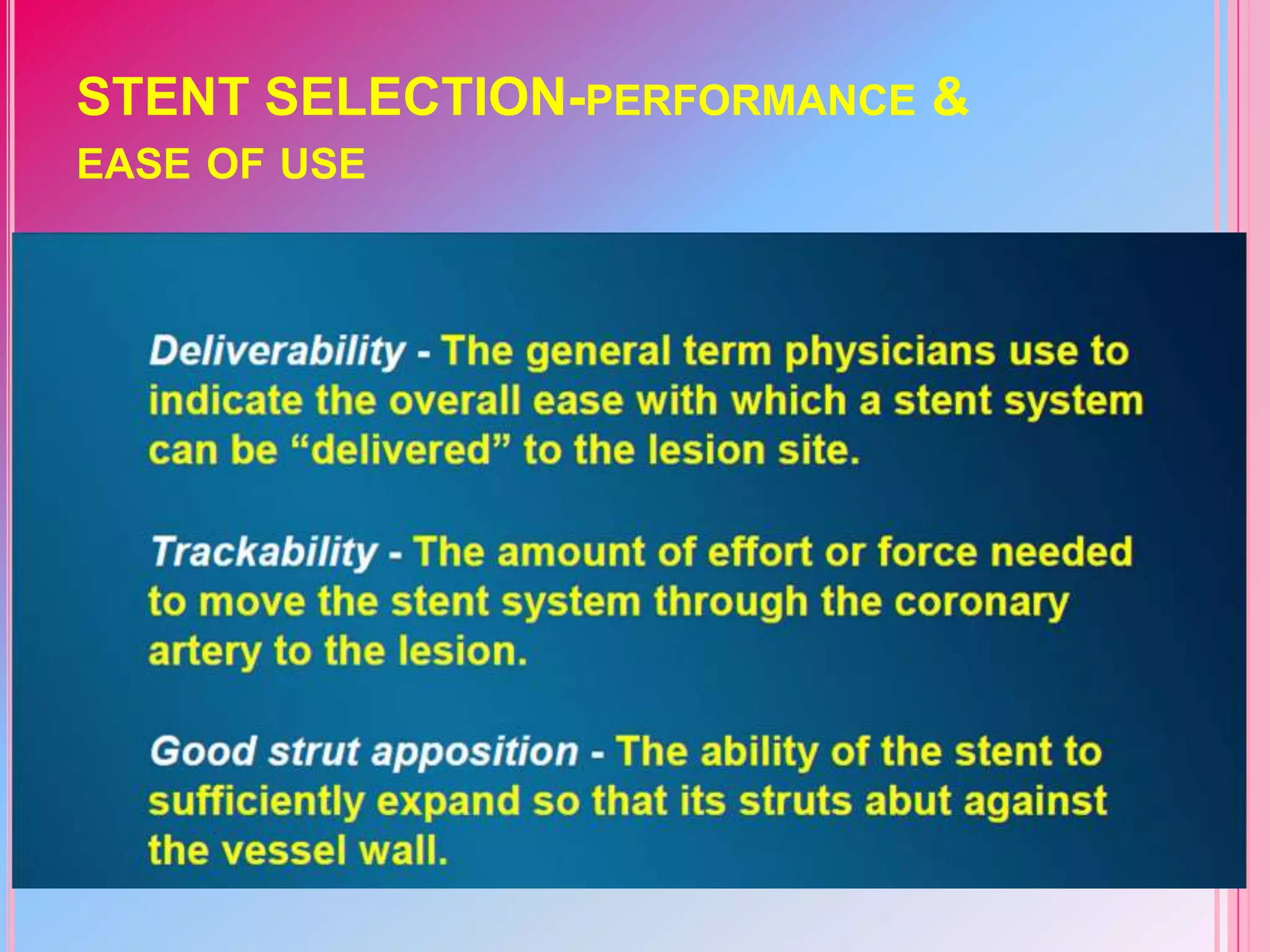 STENT SELECTION-PERFORMANCE & EASE OF USE

Deliverability - The general term physicians use to indicate the overall ease with which a stent system can be “delivered” to the lesion site.

Trackability - The amount of effort or force needed to move the stent system through the coronary artery to the lesion.

Good strut apposition - The ability of the stent to sufficiently expand so that its struts abut against the vessel wall.